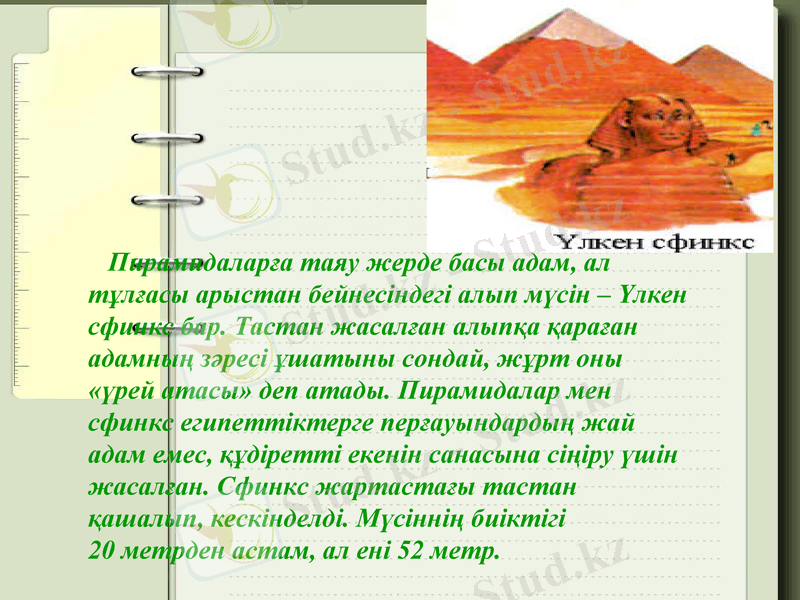 Үлкен сфинкс

Пирамидаларға таяу жерде басы адам, ал тұлғасы арыстан бейнесіндегі алып мүсін – Үлкен сфинкс бар. Тастан жасалған алыпқа қараған адамның зәресі ұшатыны сондай, жұрт оны «үрей атасы» деп атады. Пирамидалар мен сфинкс египеттіктерге перғауындардың жай адам емес, құдіретті екенін санасына сіңіру үшін жасалған. Сфинкс жартастағы тастан қашалып, кескінделді. Мүсіннің биіктігі 20 метрден астам, ал ені 52 метр.

Stud.kz